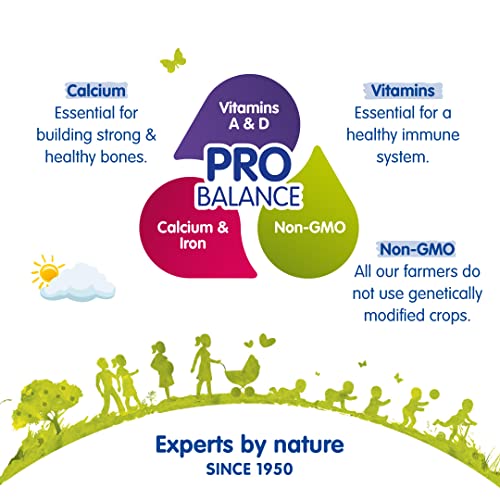 Calcium
Essential for building strong & healthy bones.

Vitamins A & D

PRO BALANCE

Calcium & Iron

Non-GMO

Vitamins
Essential for a healthy immune system.

Non-GMO
All our farmers do not use genetically modified crops.

Experts by nature
SINCE 1950